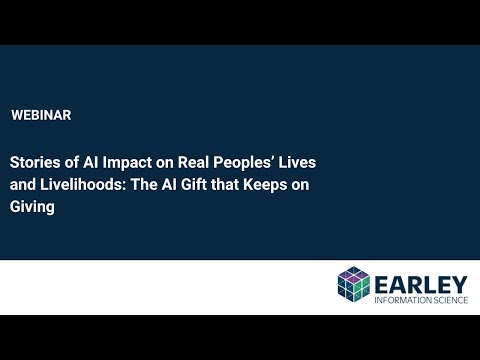 WEBINAR

Stories of AI Impact on Real Peoples' Lives and Livelihoods: The AI Gift that Keeps on Giving

EARLEY
INFORMATION SCIENCE